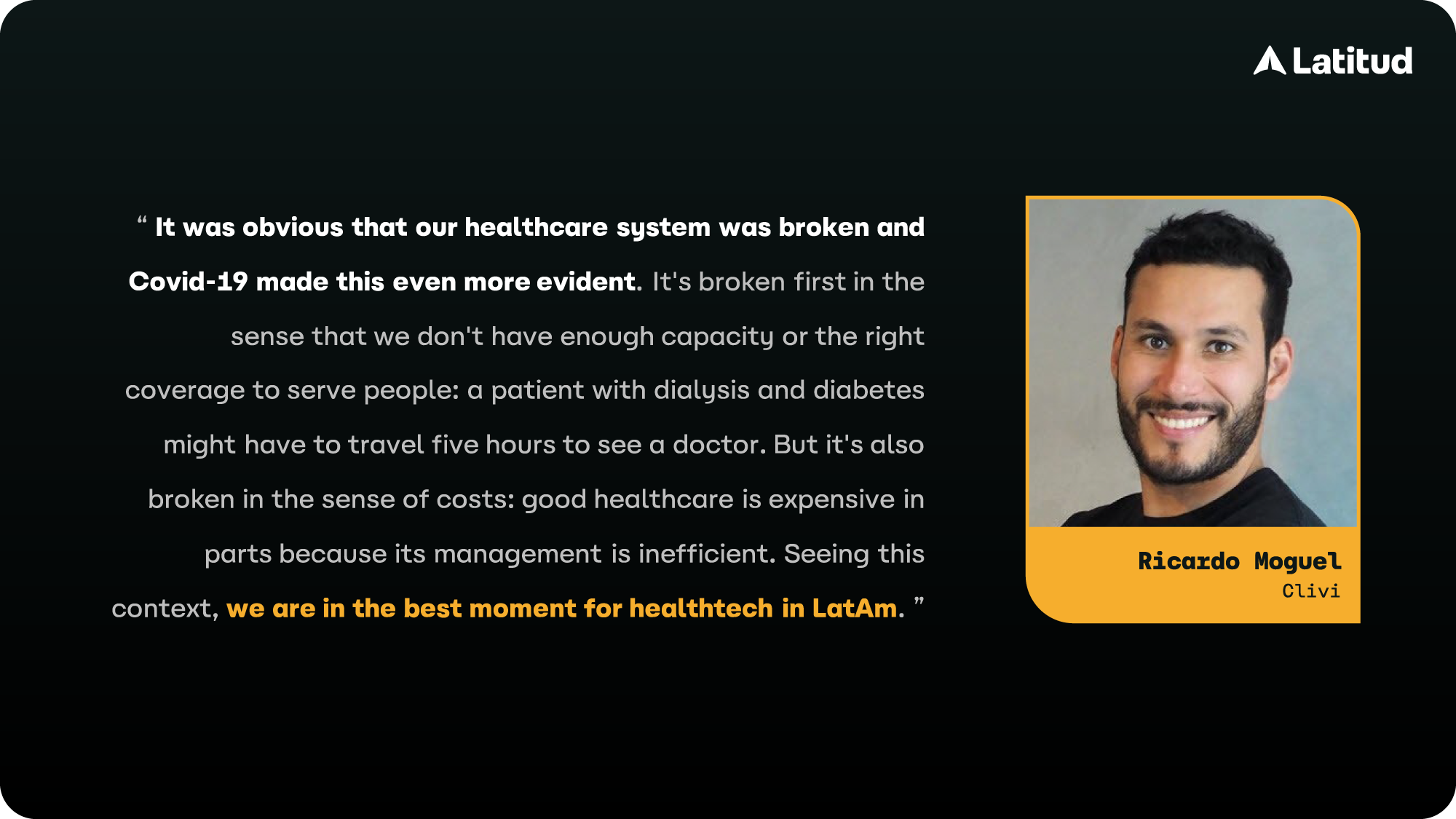 Latitud

“ It was obvious that our healthcare system was broken and Covid-19 made this even more evident. It's broken first in the sense that we don't have enough capacity or the right coverage to serve people: a patient with dialysis and diabetes might have to travel five hours to see a doctor. But it's also broken in the sense of costs: good healthcare is expensive in parts because its management is inefficient. Seeing this context, we are in the best moment for healthtech in LatAm. ”

Ricardo Moguel
Clivi